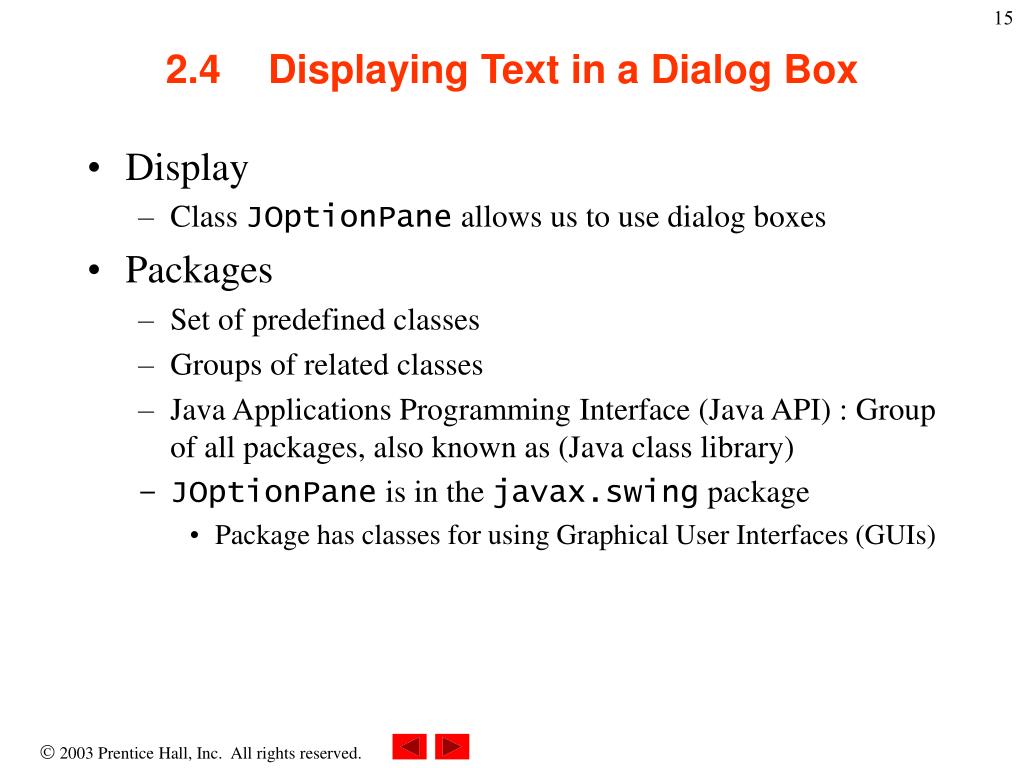 15

2.4 Displaying Text in a Dialog Box

• Display
  – Class JOptionPane allows us to use dialog boxes
• Packages
  – Set of predefined classes
  – Groups of related classes
  – Java Applications Programming Interface (Java API) : Group of all packages, also known as (Java class library)
  – JOptionPane is in the javax.swing package
    • Package has classes for using Graphical User Interfaces (GUIs)

© 2003 Prentice Hall, Inc. All rights reserved.